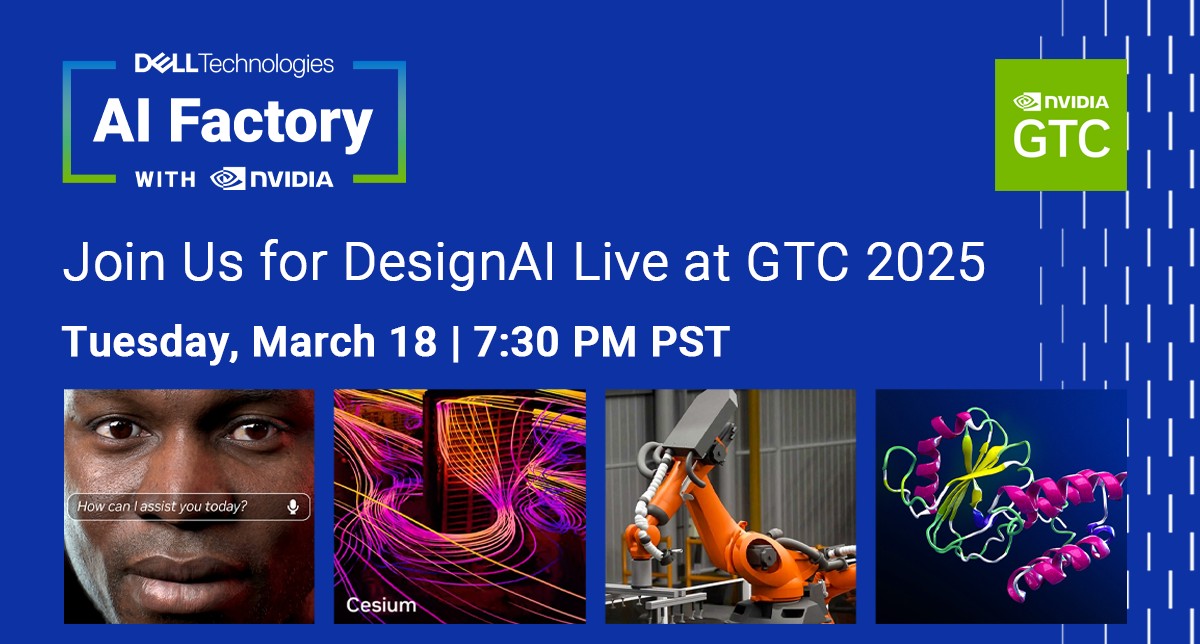 DELL Technologies
AI Factory
WITH NVIDIA

NVIDIA
GTC

Join Us for DesignAI Live at GTC 2025

Tuesday, March 18 | 7:30 PM PST

How can I assist you today?

Cesium